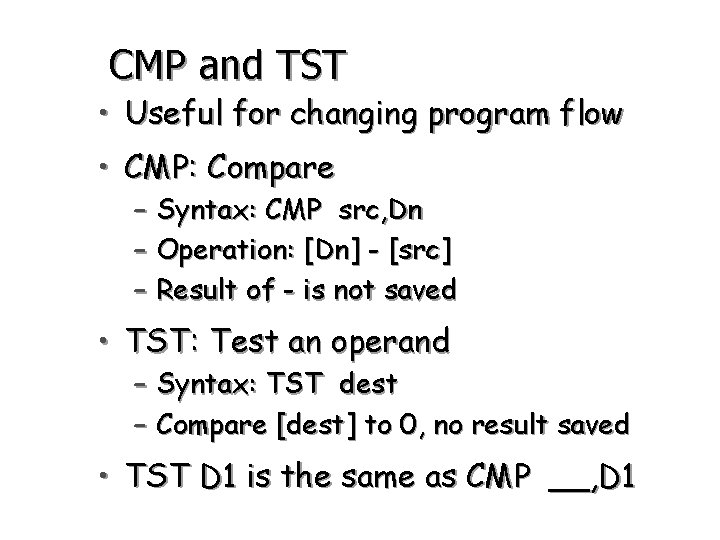 CMP and TST

• Useful for changing program flow

• CMP: Compare
  – Syntax: CMP src,Dn
  – Operation: [Dn] - [src]
  – Result of - is not saved

• TST: Test an operand
  – Syntax: TST dest
  – Compare [dest] to 0, no result saved

• TST D1 is the same as CMP __,D1